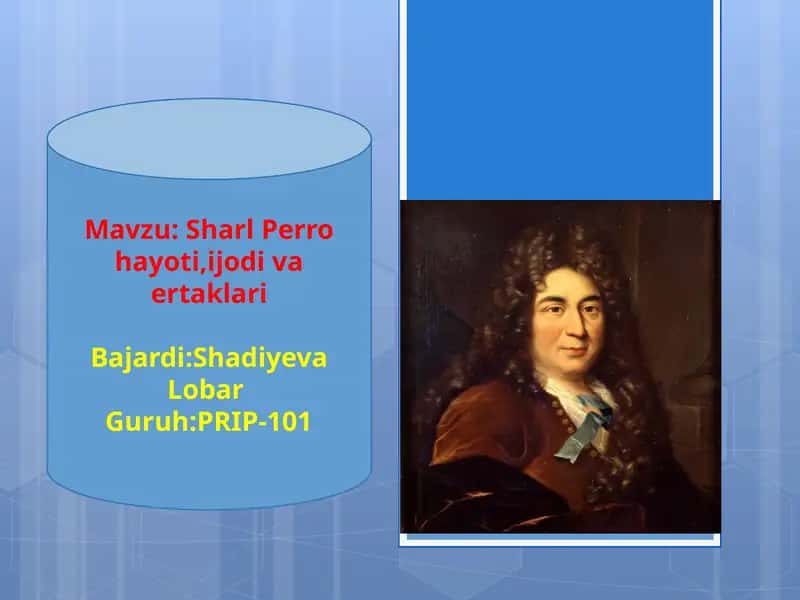 Mavzu: Sharl Perro hayoti,ijodi va ertaklari

Bajardi:Shadiyeva Lobar
Guruh:PRIP-101